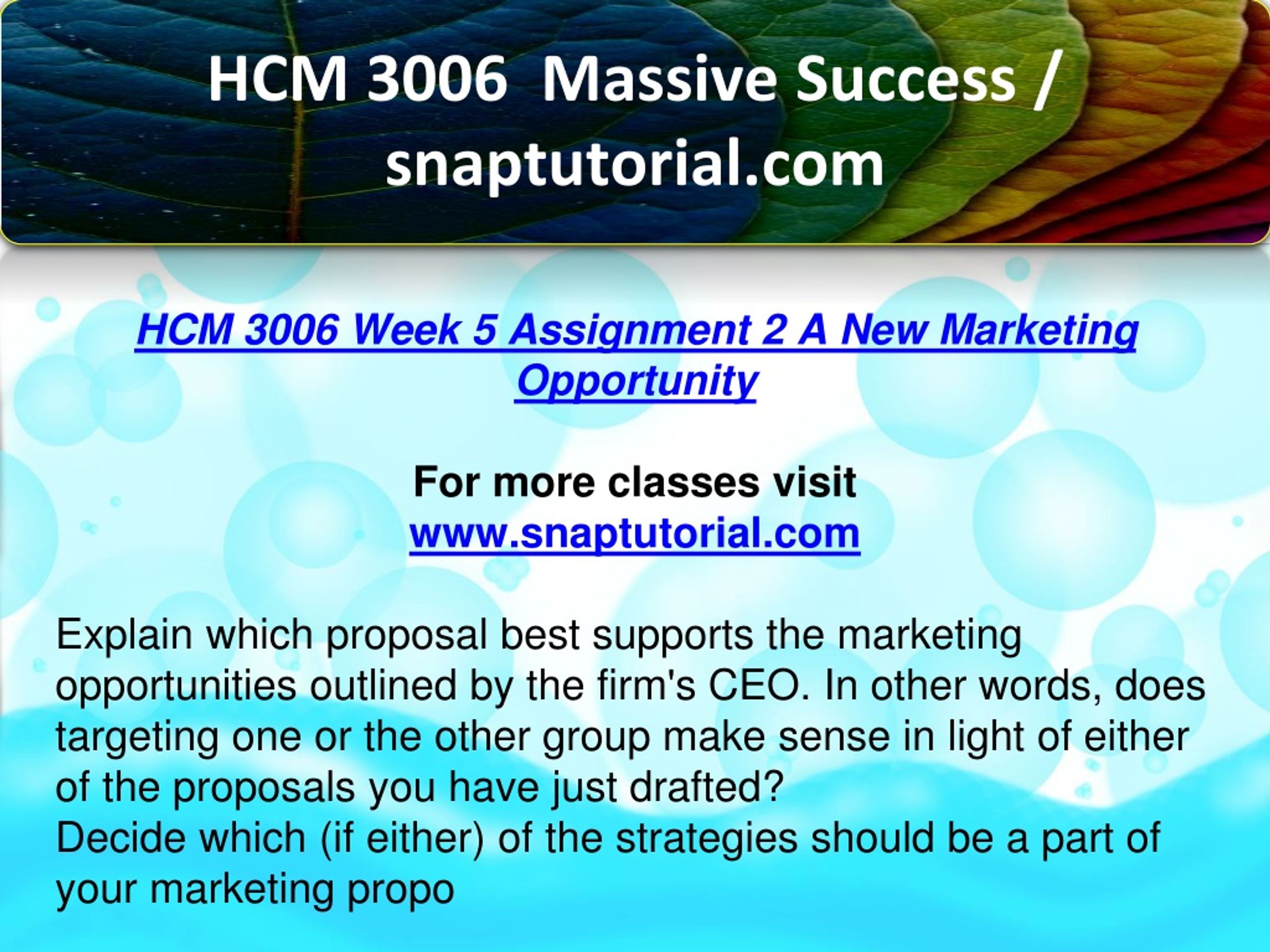 HCM 3006 Massive Success / snaptutorial.com

HCM 3006 Week 5 Assignment 2 A New Marketing Opportunity

For more classes visit
www.snaptutorial.com

Explain which proposal best supports the marketing opportunities outlined by the firm's CEO. In other words, does targeting one or the other group make sense in light of either of the proposals you have just drafted?
Decide which (if either) of the strategies should be a part of your marketing propo